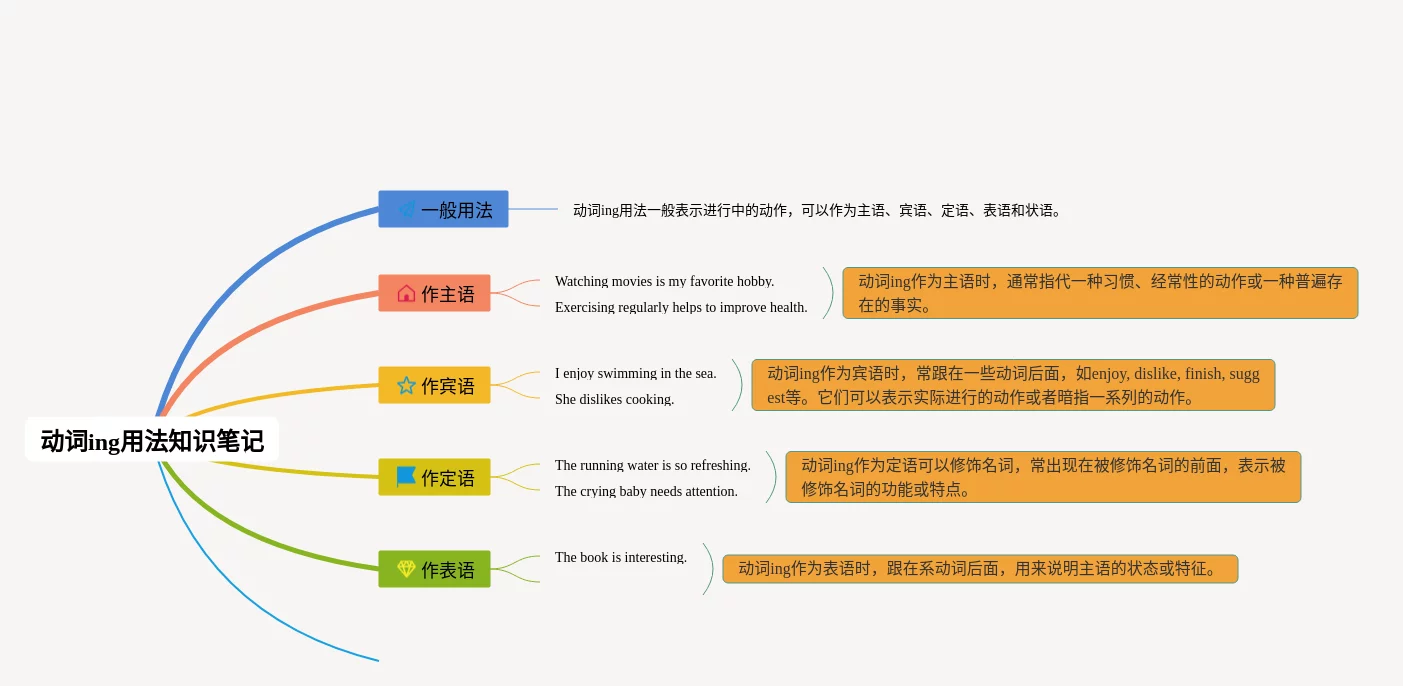 动词ing用法知识笔记

一般用法

动词ing用法一般表示进行中的动作，可以作为主语、宾语、定语、表语和状语。

作主语

Watching movies is my favorite hobby.
Exercising regularly helps to improve health.

动词ing作为主语时，通常指代一种习惯、经常性的动作或一种普遍存在的事实。

作宾语

I enjoy swimming in the sea.
She dislikes cooking.

动词ing作为宾语时，常跟在一些动词后面，如enjoy, dislike, finish, suggest等。它们可以表示实际进行的动作或者暗指一系列的动作。

作定语

The running water is so refreshing.
The crying baby needs attention.

动词ing作为定语可以修饰名词，常出现在被修饰名词的前面，表示被修饰名词的功能或特点。

作表语

The book is interesting.

动词ing作为表语时，跟在系动词后面，用来说明主语的状态或特征。